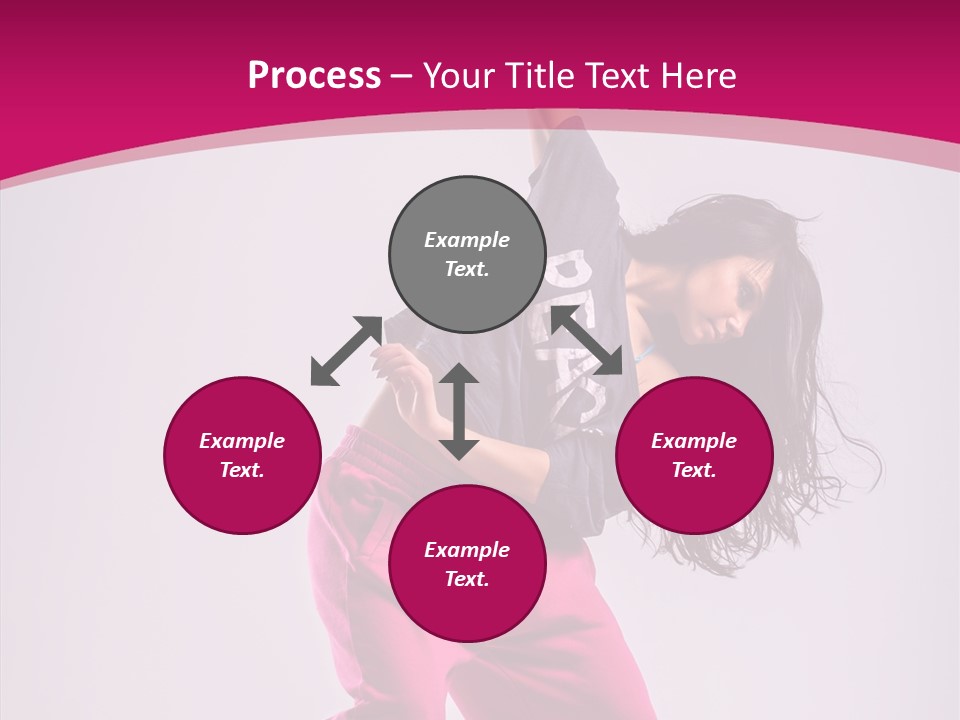 Process – Your Title Text Here

Example Text.

Example Text.

Example Text.

Example Text.